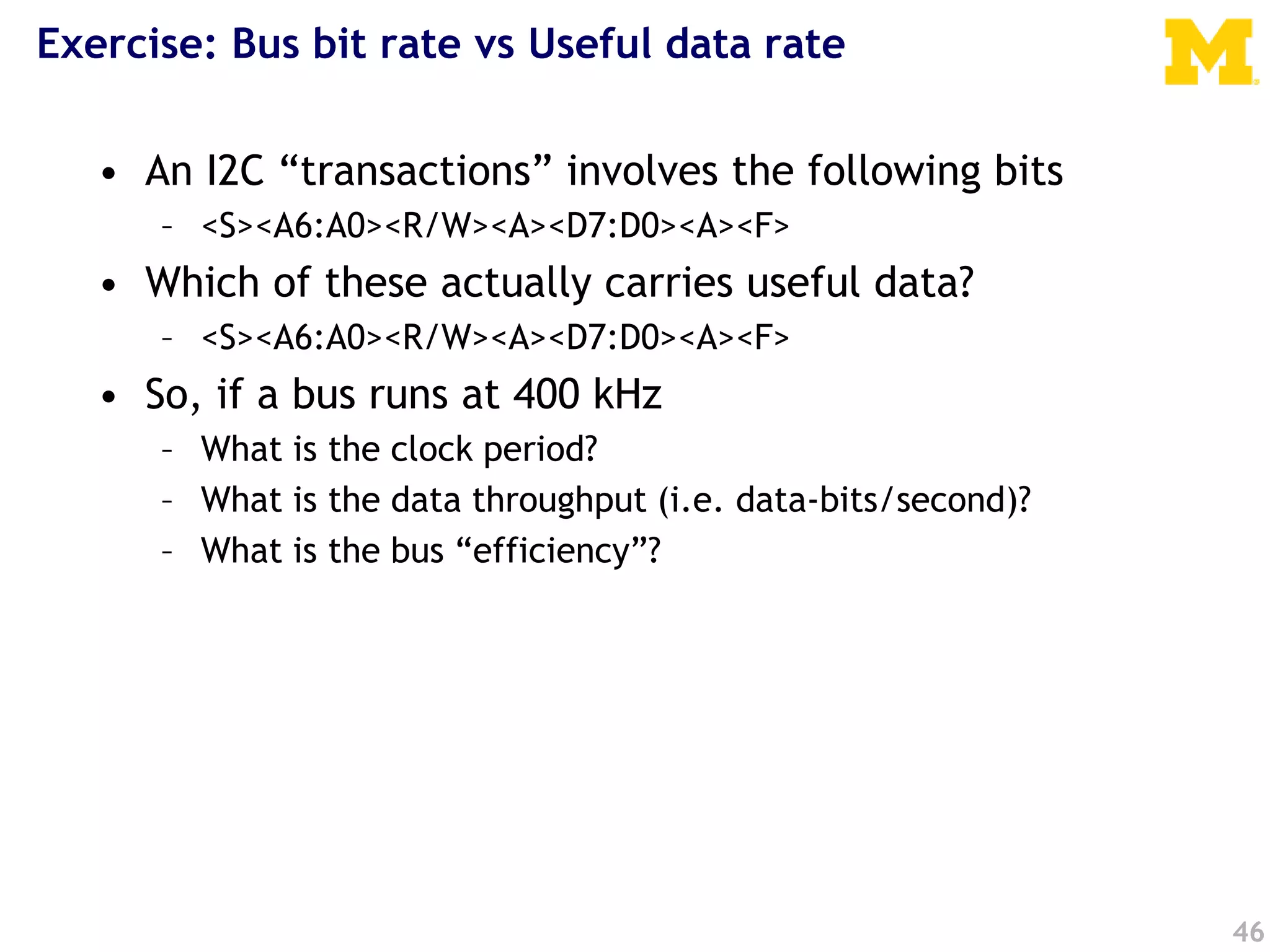 Exercise: Bus bit rate vs Useful data rate

M

• An I2C “transactions” involves the following bits
 – <S><A6:A0><R/W><A><D7:D0><A><F>
• Which of these actually carries useful data?
 – <S><A6:A0><R/W><A><D7:D0><A><F>
• So, if a bus runs at 400 kHz
 – What is the clock period?
 – What is the data throughput (i.e. data-bits/second)?
 – What is the bus “efficiency”?

46